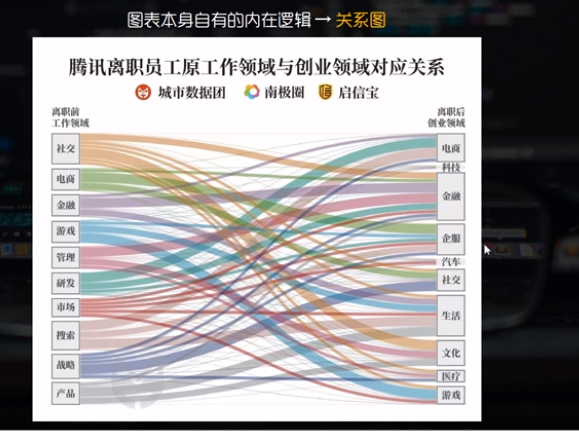 图表本身自有的内在逻辑 → 关系图

腾讯离职员工原工作领域与创业领域对应关系

城市数据团 南极圈 启信宝

离职前
工作领域

社交
电商
金融
游戏
管理
研发
市场
搜索
战略
产品

离职后
创业领域

电商
科技
金融
企服
汽车
社交
生活
文化
医疗
游戏